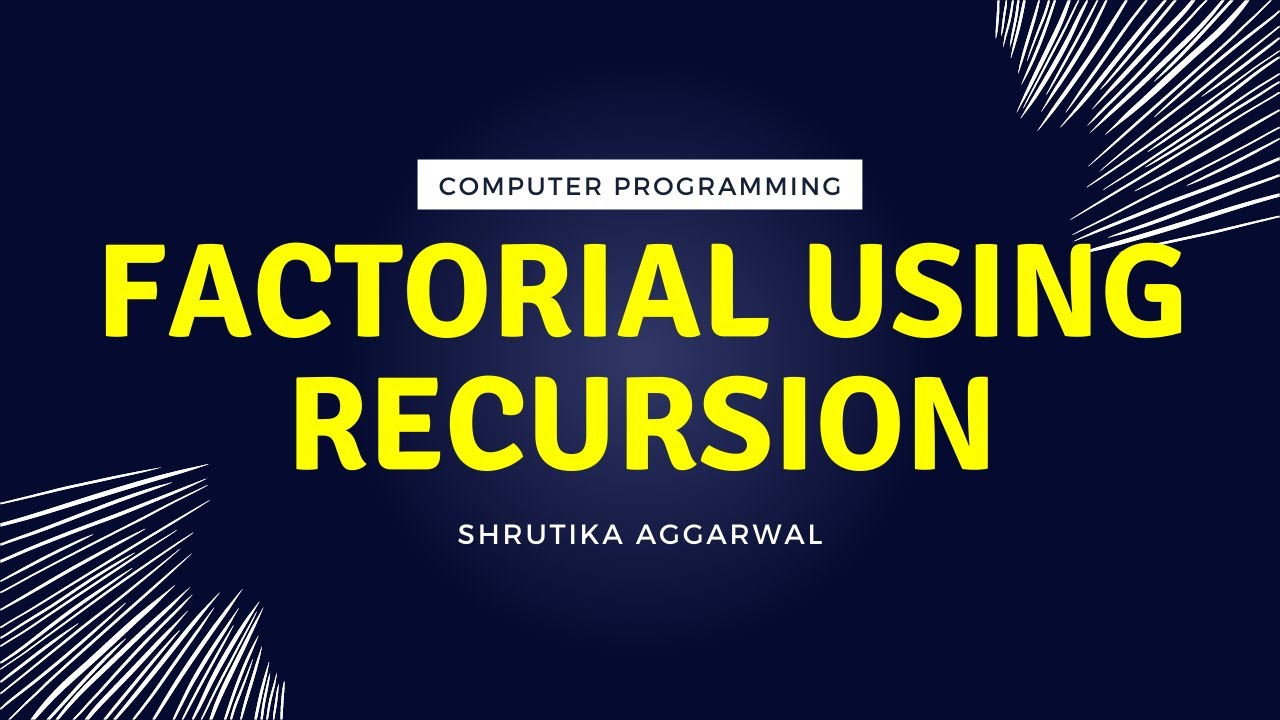 COMPUTER PROGRAMMING

FACTORIAL USING RECURSION

SHRUTIKA AGGARWAL